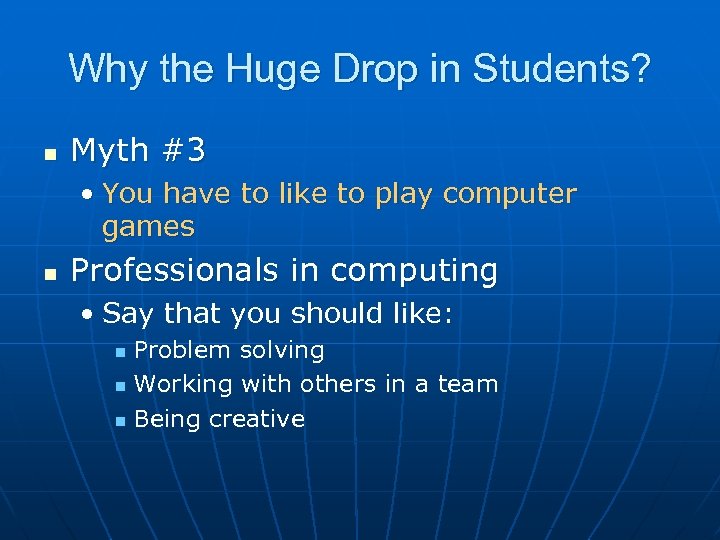 Why the Huge Drop in Students?

- Myth #3
  - You have to like to play computer games
- Professionals in computing
  - Say that you should like:
    - Problem solving
    - Working with others in a team
    - Being creative